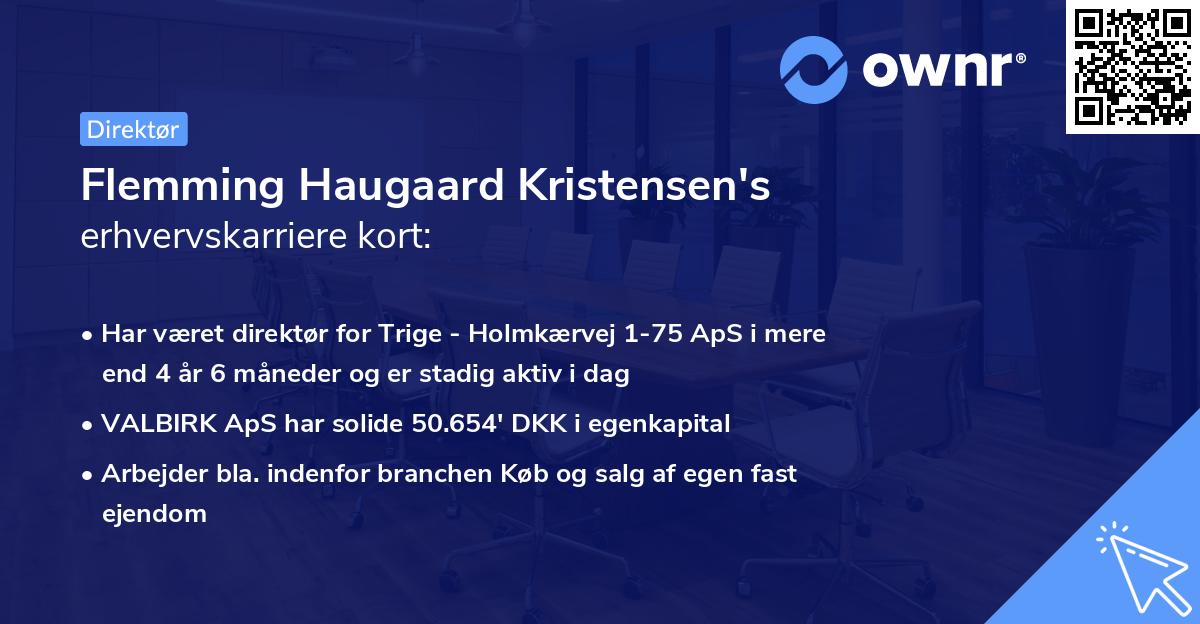 ownr®

Direktør

Flemming Haugaard Kristensen's
erhvervskarriere kort:

• Har været direktør for Trige - Holmkærvej 1-75 ApS i mere end 4 år 6 måneder og er stadig aktiv i dag

• VALBIRK ApS har solide 50.654' DKK i egenkapital

• Arbejder bla. indenfor branchen Køb og salg af egen fast ejendom